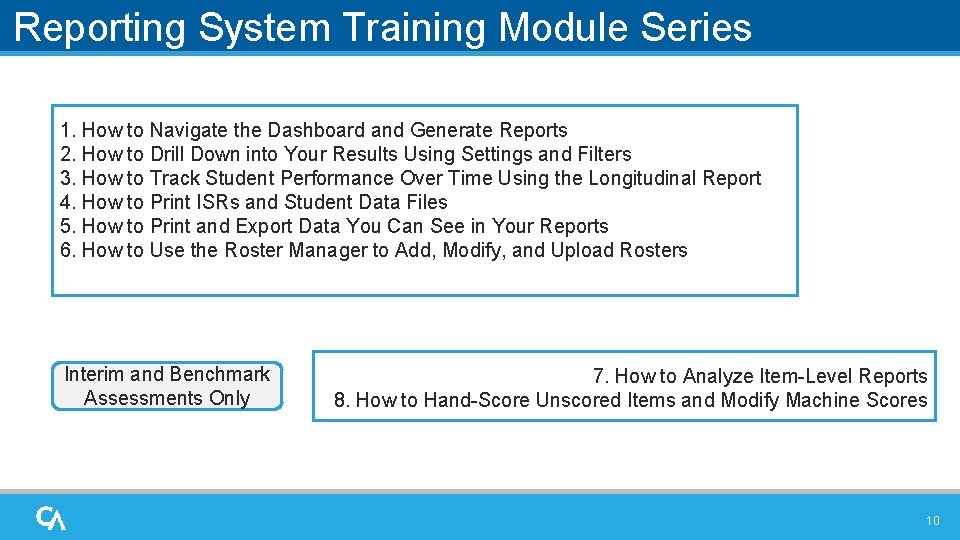 Reporting System Training Module Series

1. How to Navigate the Dashboard and Generate Reports
2. How to Drill Down into Your Results Using Settings and Filters
3. How to Track Student Performance Over Time Using the Longitudinal Report
4. How to Print ISRs and Student Data Files
5. How to Print and Export Data You Can See in Your Reports
6. How to Use the Roster Manager to Add, Modify, and Upload Rosters

Interim and Benchmark Assessments Only

7. How to Analyze Item-Level Reports
8. How to Hand-Score Unscored Items and Modify Machine Scores

CA

10